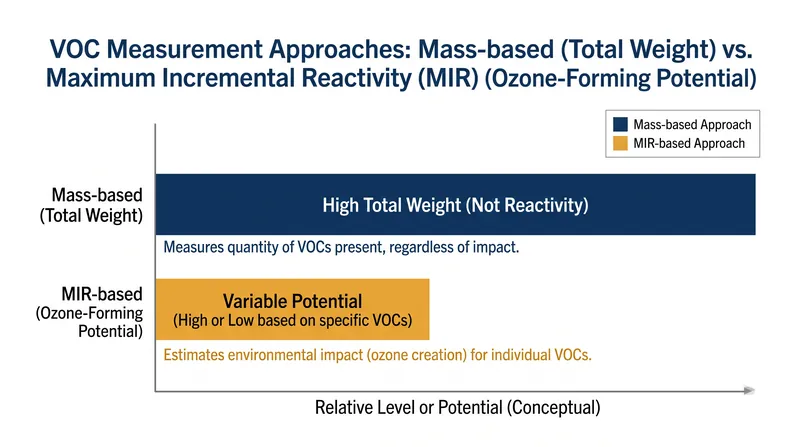 VOC Measurement Approaches: Mass-based (Total Weight) vs. Maximum Incremental Reactivity (MIR) (Ozone-Forming Potential)

Mass-based Approach
MIR-based Approach

Mass-based (Total Weight)

High Total Weight (Not Reactivity)

Measures quantity of VOCs present, regardless of impact.

MIR-based (Ozone-Forming Potential)

Variable Potential
(High or Low based on specific VOCs)

Estimates environmental impact (ozone creation) for individual VOCs.

Relative Level or Potential (Conceptual)